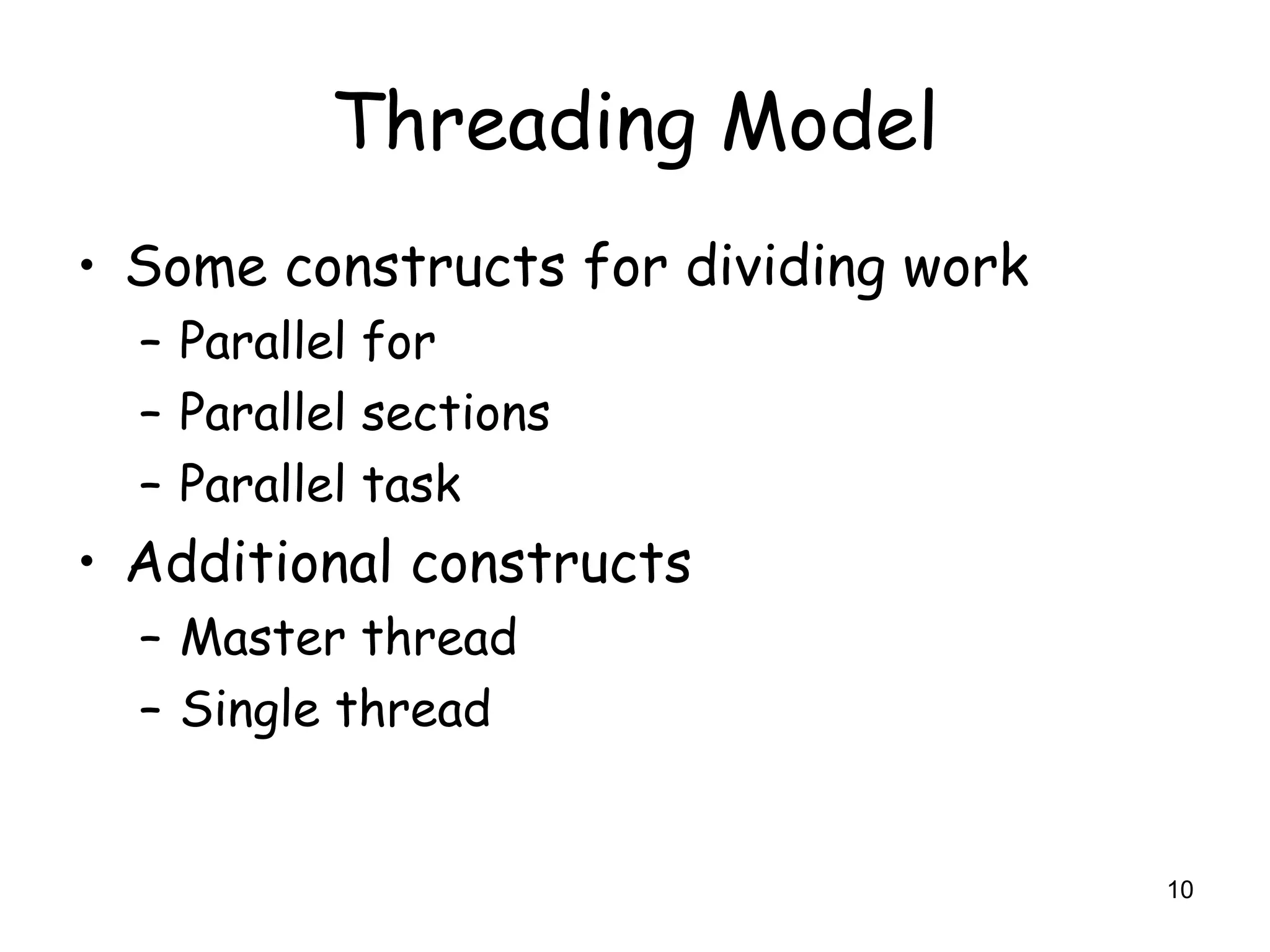 Threading Model

• Some constructs for dividing work
  – Parallel for
  – Parallel sections
  – Parallel task
• Additional constructs
  – Master thread
  – Single thread

10